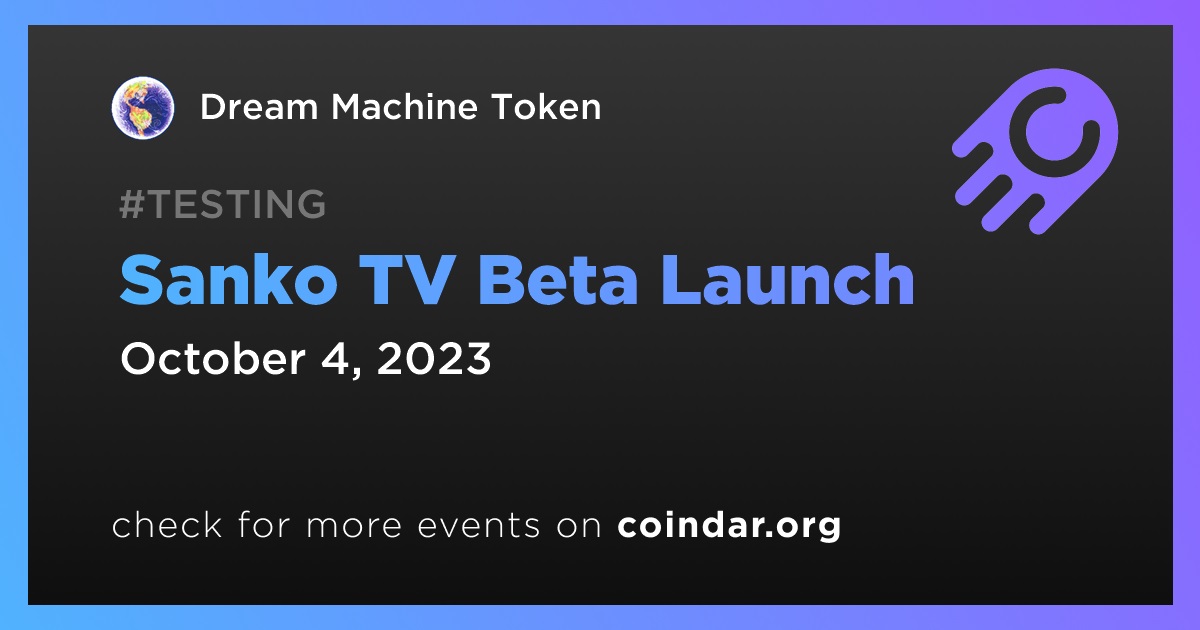 Dream Machine Token

#TESTING

Sanko TV Beta Launch

October 4, 2023

check for more events on coindar.org